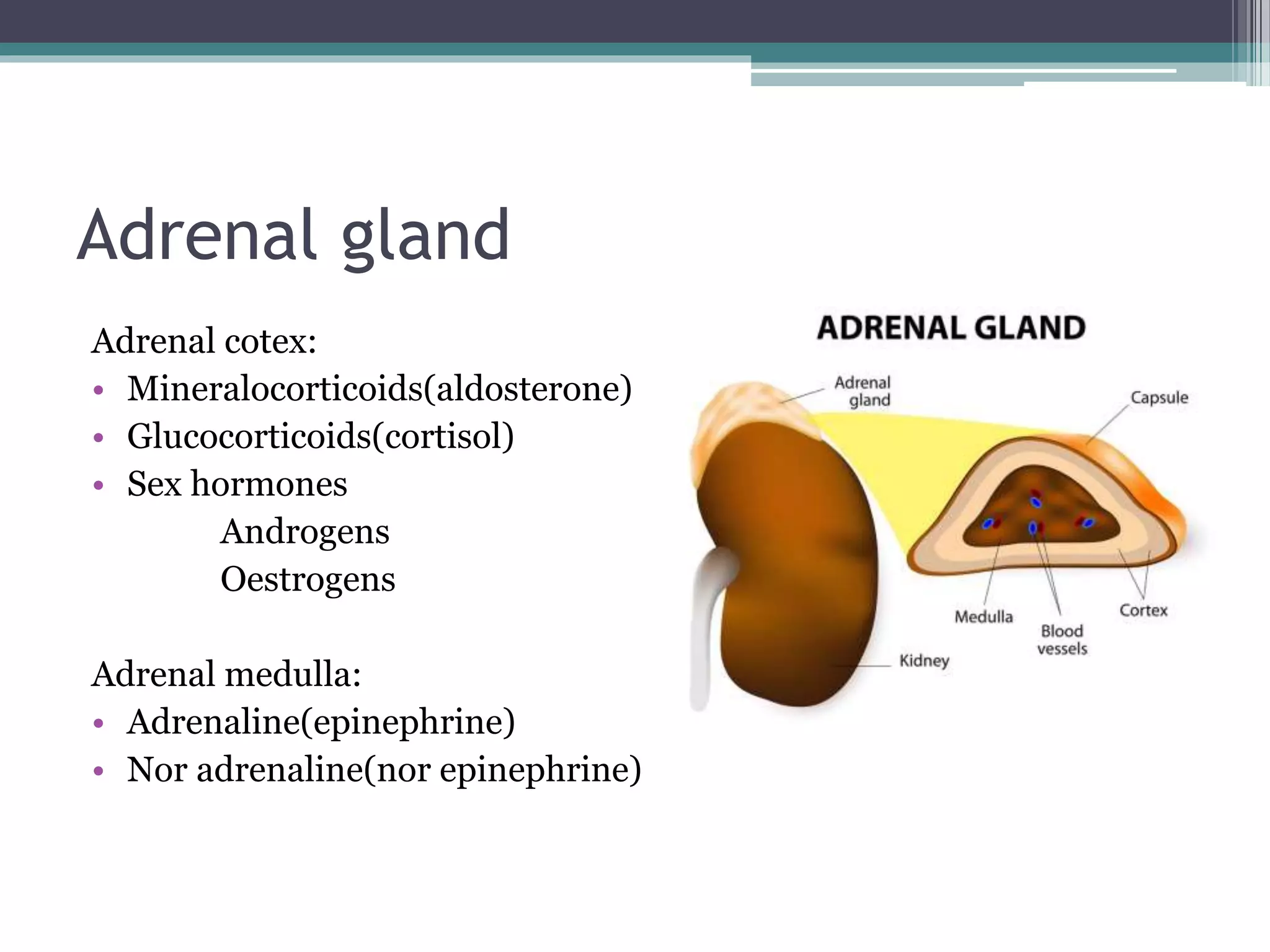 Adrenal gland

Adrenal cotex:
• Mineralocorticoids(aldosterone)
• Glucocorticoids(cortisol)
• Sex hormones
Androgens
Oestrogens

Adrenal medulla:
• Adrenaline(epinephrine)
• Nor adrenaline(nor epinephrine)

ADRENAL GLAND

Adrenal gland

Capsule

Medulla

Blood vessels

Cortex

Kidney